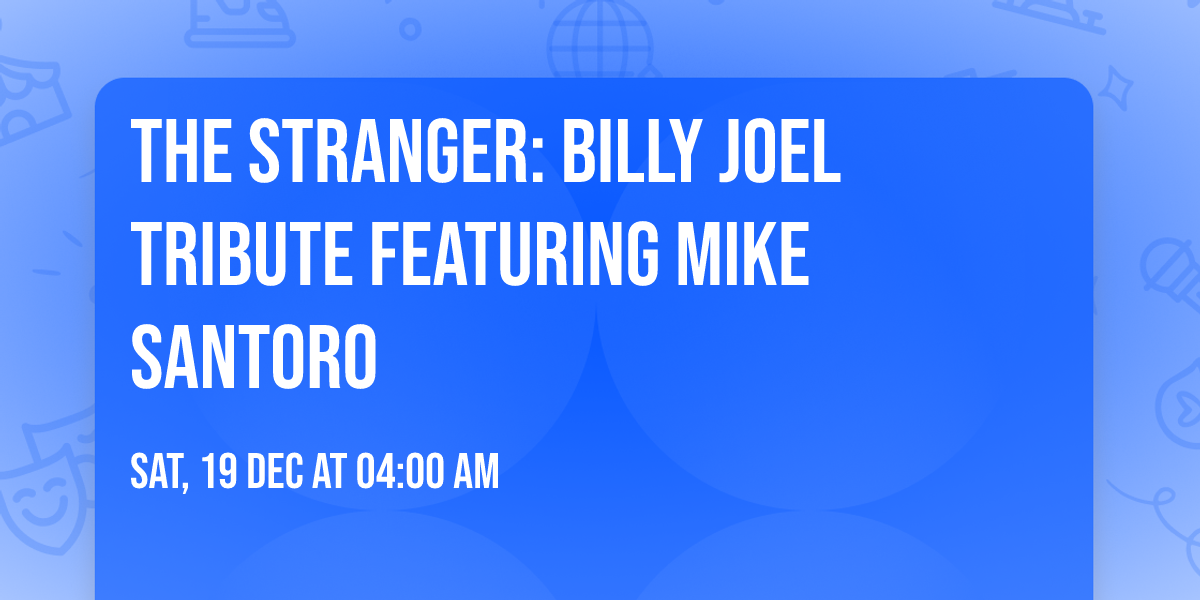 THE STRANGER: BILLY JOEL TRIBUTE FEATURING MIKE SANTORO

SAT, 19 DEC AT 04:00 AM